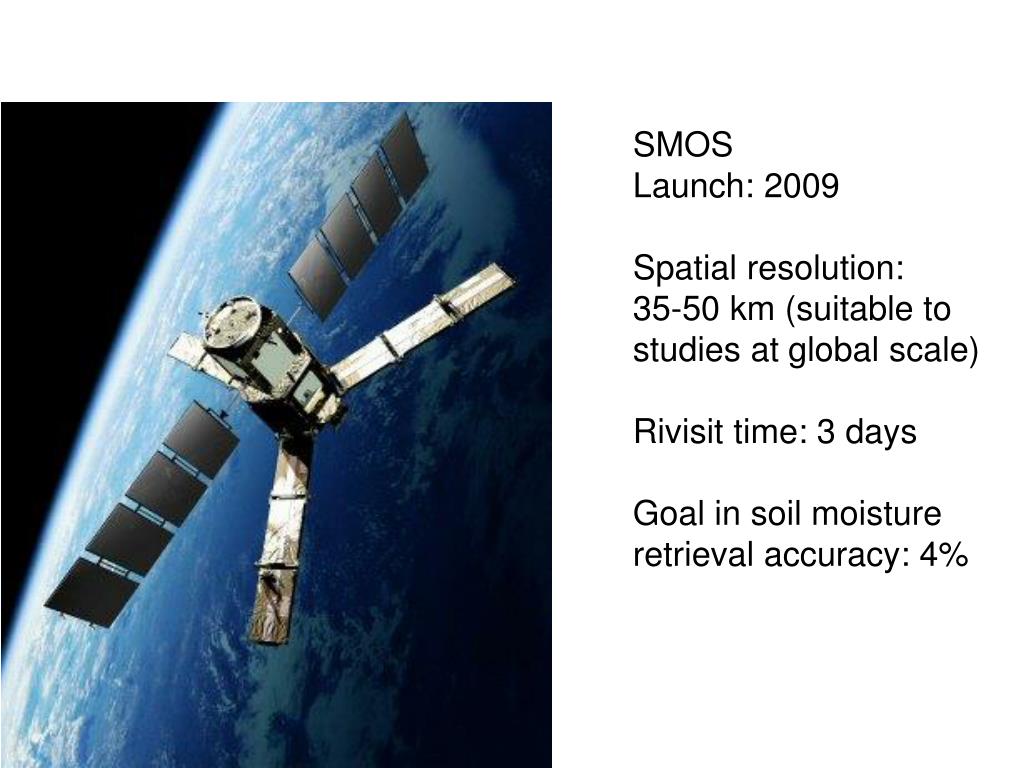 SMOS
Launch: 2009

Spatial resolution:
35-50 km (suitable to studies at global scale)

Rivisit time: 3 days

Goal in soil moisture retrieval accuracy: 4%